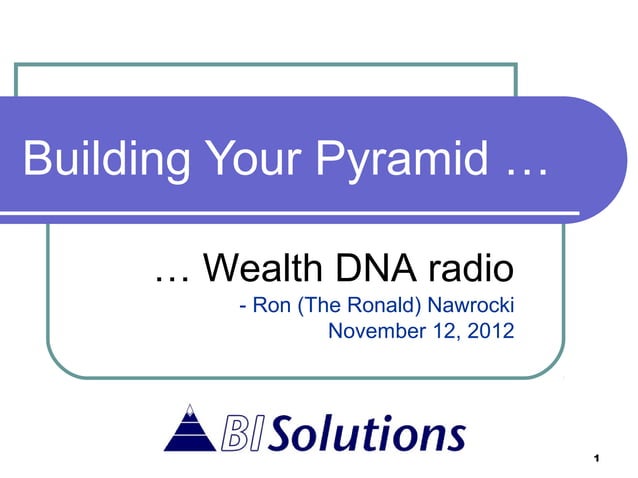 Building Your Pyramid …

… Wealth DNA radio
- Ron (The Ronald) Nawrocki
November 12, 2012

BI Solutions

1